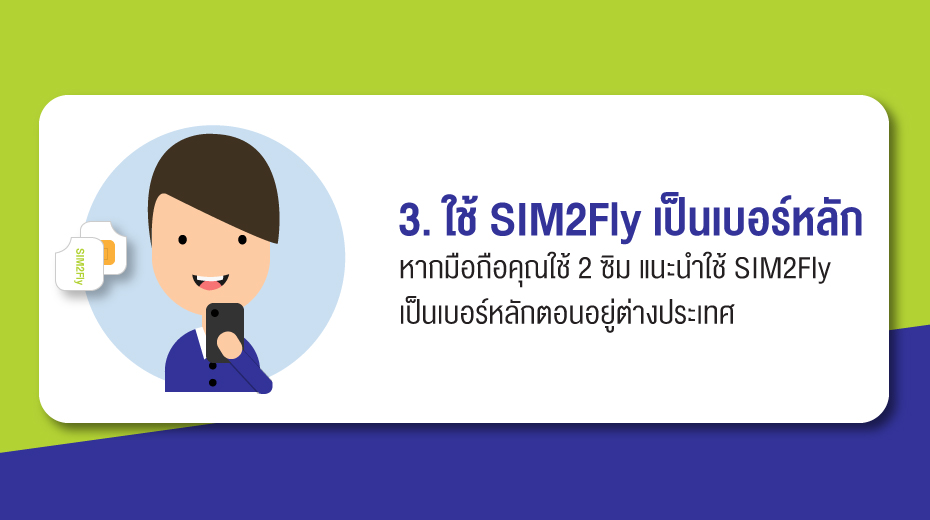 SIM2Fly

3. ใช้ SIM2Fly เป็นเบอร์หลัก

หากมือถือคุณใช้ 2 ซิม แนะนำใช้ SIM2Fly เป็นเบอร์หลักตอนอยู่ต่างประเทศ